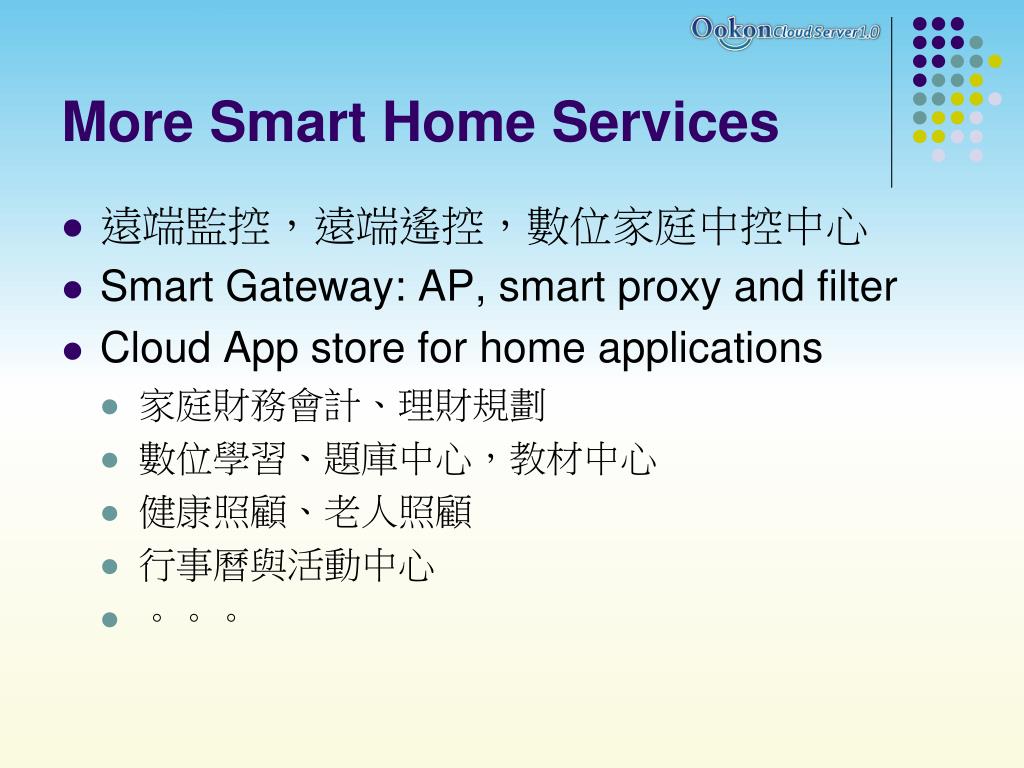 Ookon Cloud Server 1.0

More Smart Home Services

- 遠端監控，遠端遙控，數位家庭中控中心
- Smart Gateway: AP, smart proxy and filter
- Cloud App store for home applications
  - 家庭財務會計、理財規劃
  - 數位學習、題庫中心，教材中心
  - 健康照顧、老人照顧
  - 行事曆與活動中心
  - 。。。